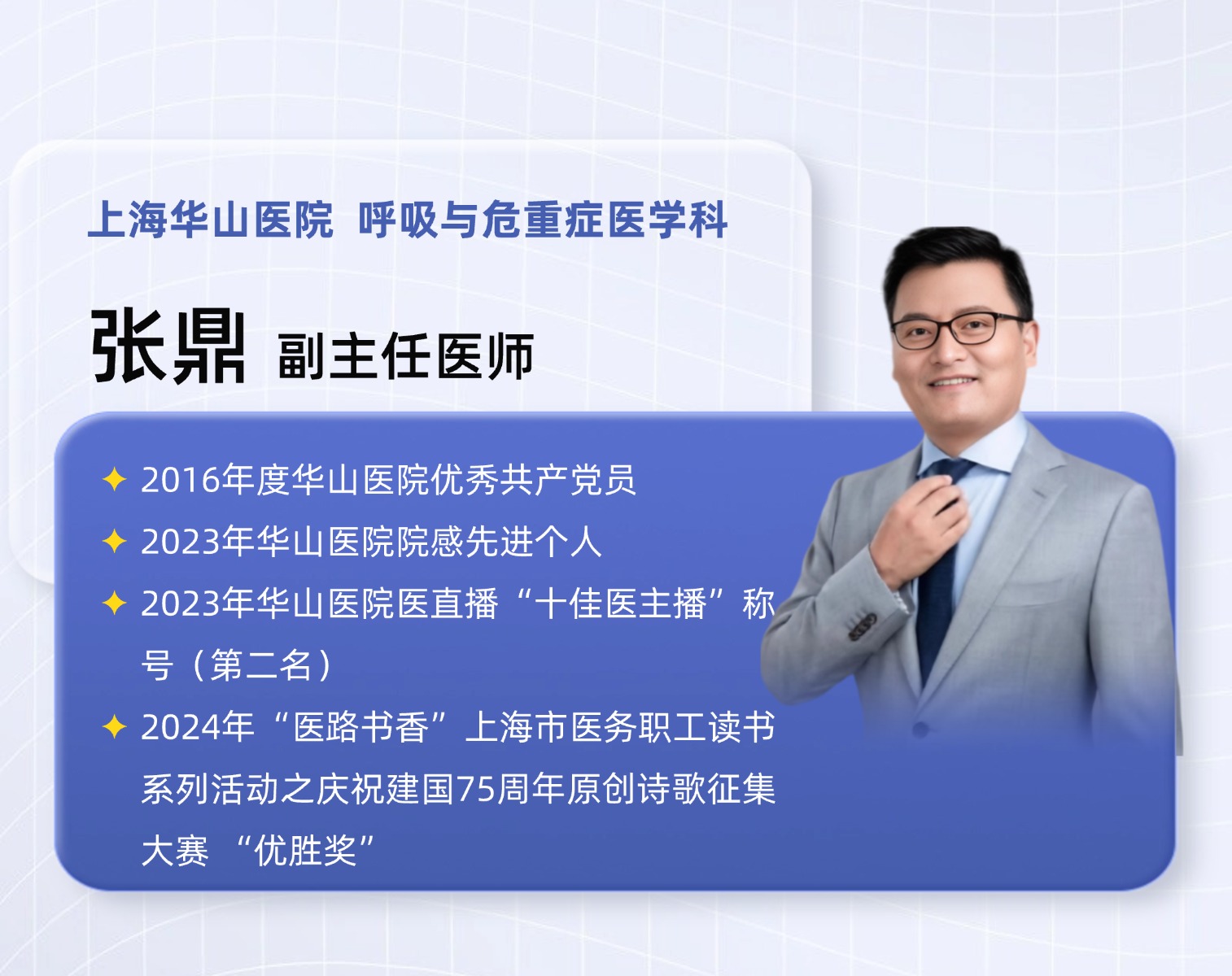 上海华山医院 呼吸与危重症医学科

张鼎 副主任医师

✦ 2016年度华山医院优秀共产党员

✦ 2023年华山医院院感先进个人

✦ 2023年华山医院医直播“十佳医主播”称号（第二名）

✦ 2024年“医路书香”上海市医务职工读书系列活动之庆祝建国75周年原创诗歌征集大赛 “优胜奖”